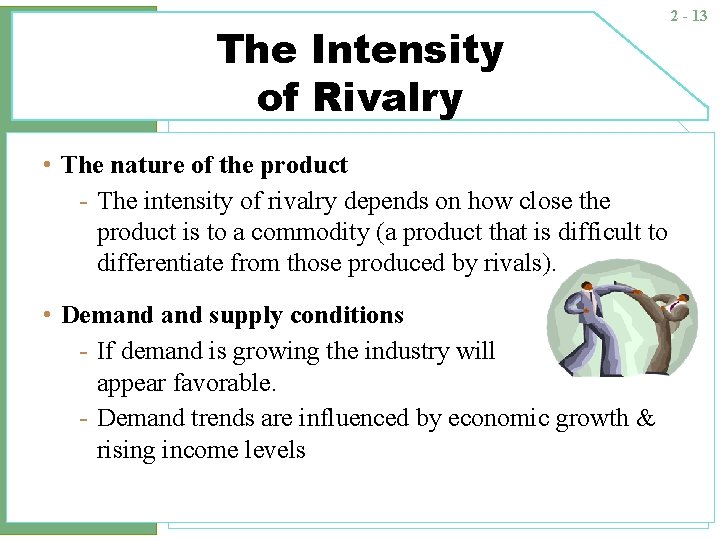 2 - 13

The Intensity of Rivalry

• The nature of the product

- The intensity of rivalry depends on how close the product is to a commodity (a product that is difficult to differentiate from those produced by rivals).

• Demand and supply conditions

- If demand is growing the industry will appear favorable.

- Demand trends are influenced by economic growth & rising income levels